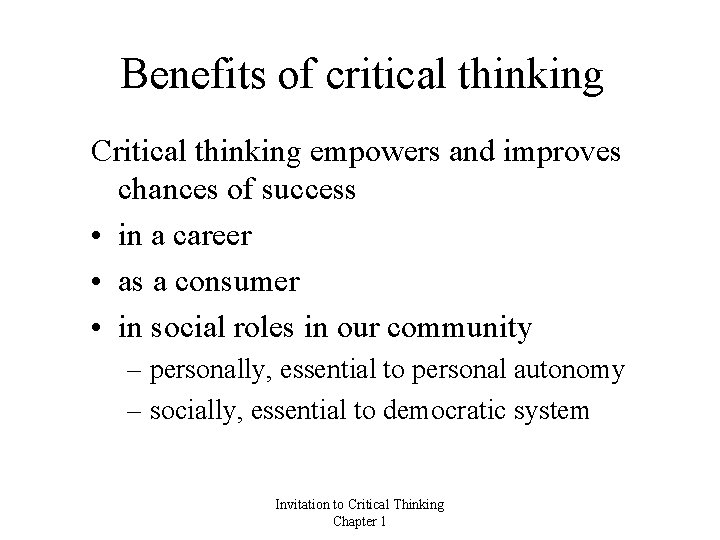 Benefits of critical thinking

Critical thinking empowers and improves chances of success

• in a career
• as a consumer
• in social roles in our community
  – personally, essential to personal autonomy
  – socially, essential to democratic system

Invitation to Critical Thinking
Chapter 1